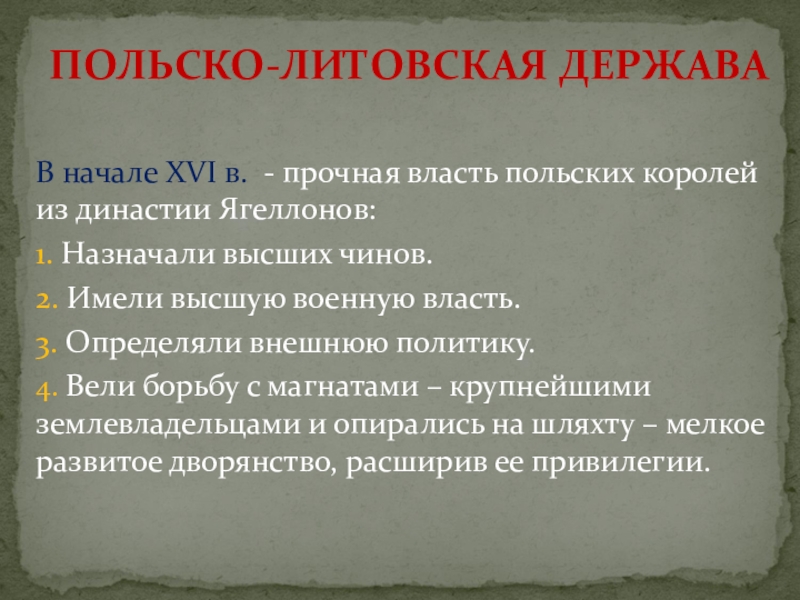 ПОЛЬСКО-ЛИТОВСКАЯ ДЕРЖАВА

В начале XVI в.  - прочная власть польских королей из династии Ягеллонов:

1. Назначали высших чинов.

2. Имели высшую военную власть.

3. Определяли внешнюю политику.

4. Вели борьбу с магнатами – крупнейшими землевладельцами и опирались на шляхту – мелкое развитое дворянство, расширив ее привилегии.